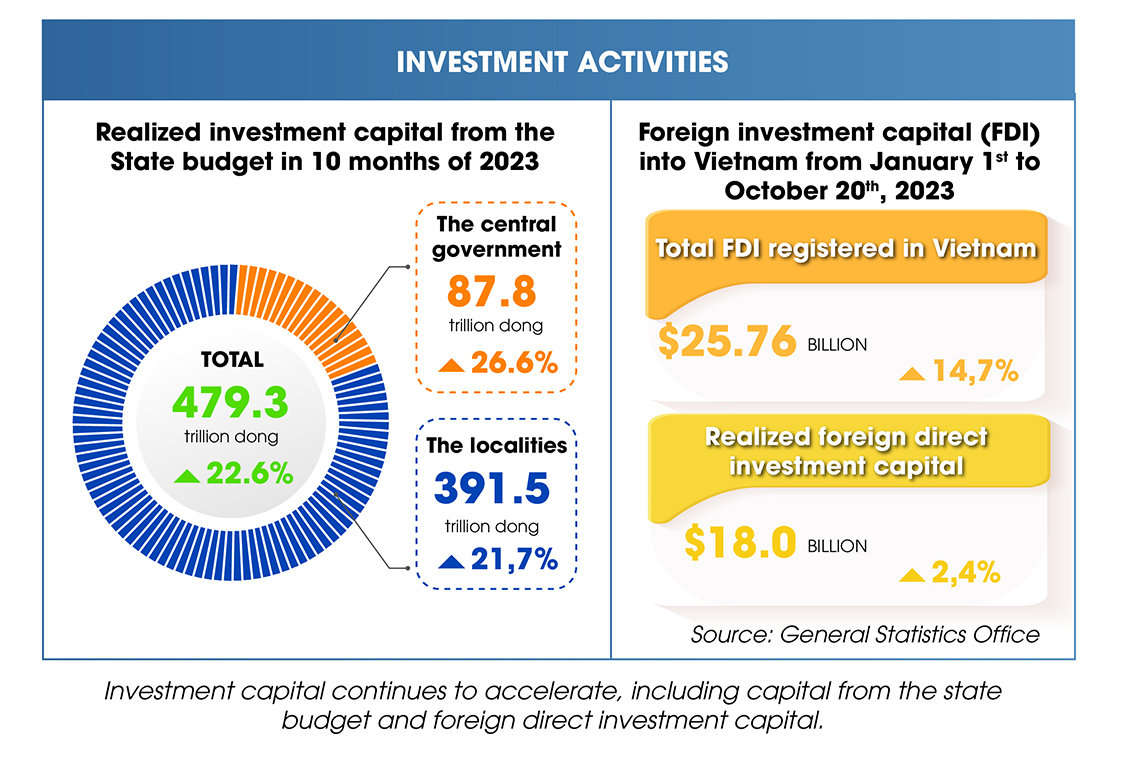 INVESTMENT ACTIVITIES

Realized investment capital from the State budget in 10 months of 2023

TOTAL
479.3
trillion dong
22.6%

The central government
87.8
trillion dong
26.6%

The localities
391.5
trillion dong
21,7%

Foreign investment capital (FDI) into Vietnam from January 1$^{st}$ to October 20$^{th}$, 2023

Total FDI registered in Vietnam
\$25.76 BILLION
14,7%

Realized foreign direct investment capital
\$18.0 BILLION
2,4%

Source: General Statistics Office

Investment capital continues to accelerate, including capital from the state budget and foreign direct investment capital.